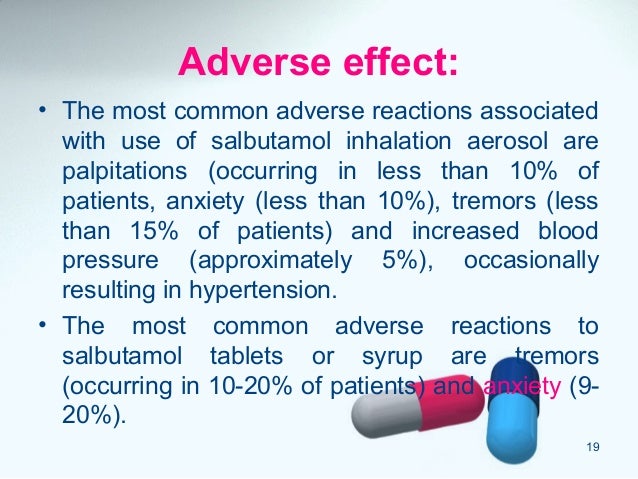 Adverse effect:

• The most common adverse reactions associated with use of salbutamol inhalation aerosol are palpitations (occurring in less than 10% of patients, anxiety (less than 10%), tremors (less than 15% of patients) and increased blood pressure (approximately 5%), occasionally resulting in hypertension.

• The most common adverse reactions to salbutamol tablets or syrup are tremors (occurring in 10-20% of patients) and anxiety (9-20%).

19